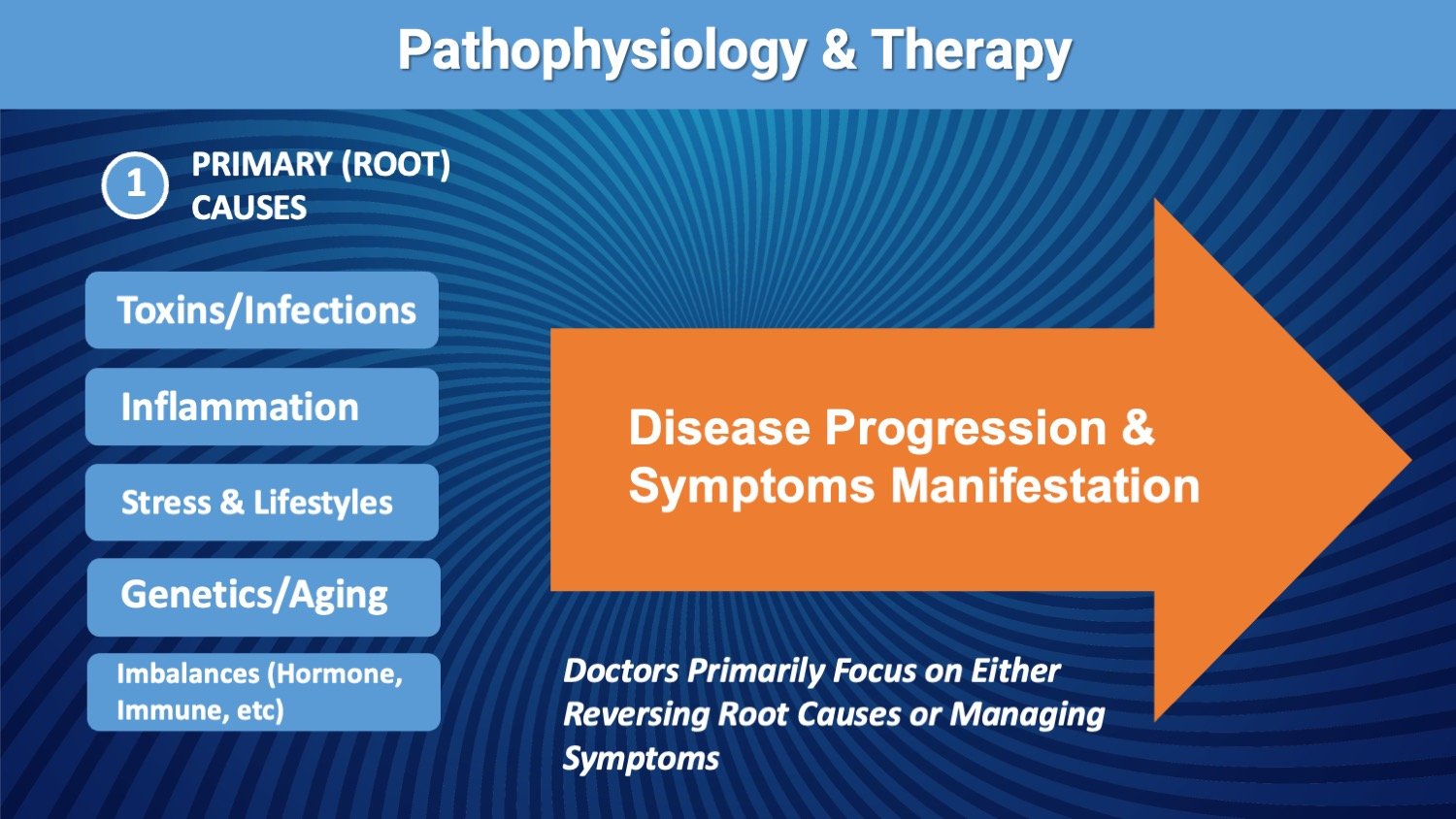 Pathophysiology & Therapy

1 PRIMARY (ROOT) CAUSES

Toxins/Infections

Inflammation

Stress & Lifestyles

Genetics/Aging

Imbalances (Hormone, Immune, etc)

Disease Progression & Symptoms Manifestation

Doctors Primarily Focus on Either Reversing Root Causes or Managing Symptoms